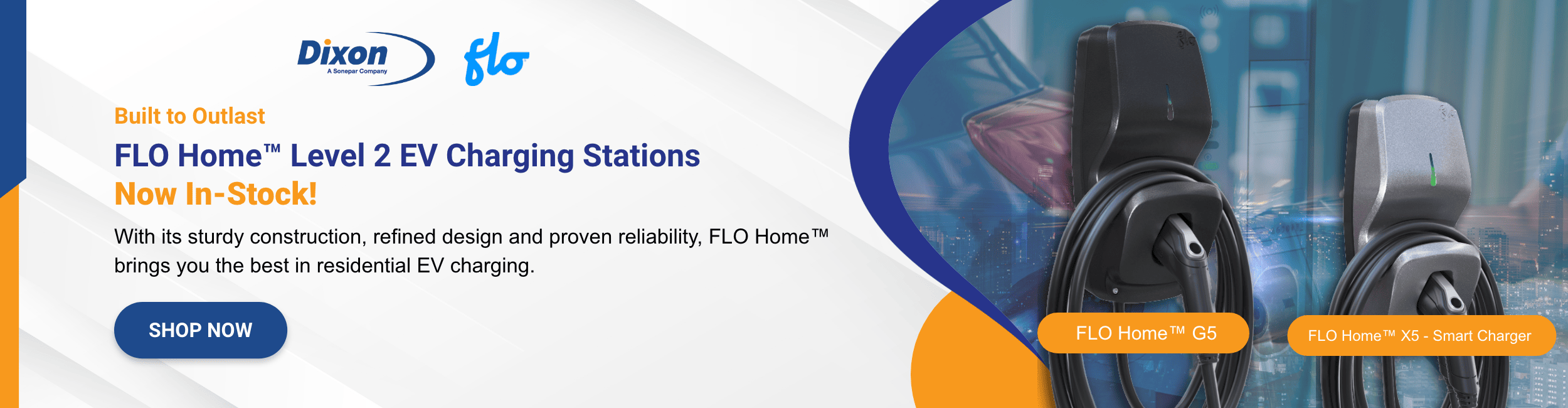 Dixon
A Sonepar Company

flo

Built to Outlast

FLO Home™ Level 2 EV Charging Stations

Now In-Stock!

With its sturdy construction, refined design and proven reliability, FLO Home™ brings you the best in residential EV charging.

SHOP NOW

FLO Home™ G5

FLO Home™ X5 - Smart Charger